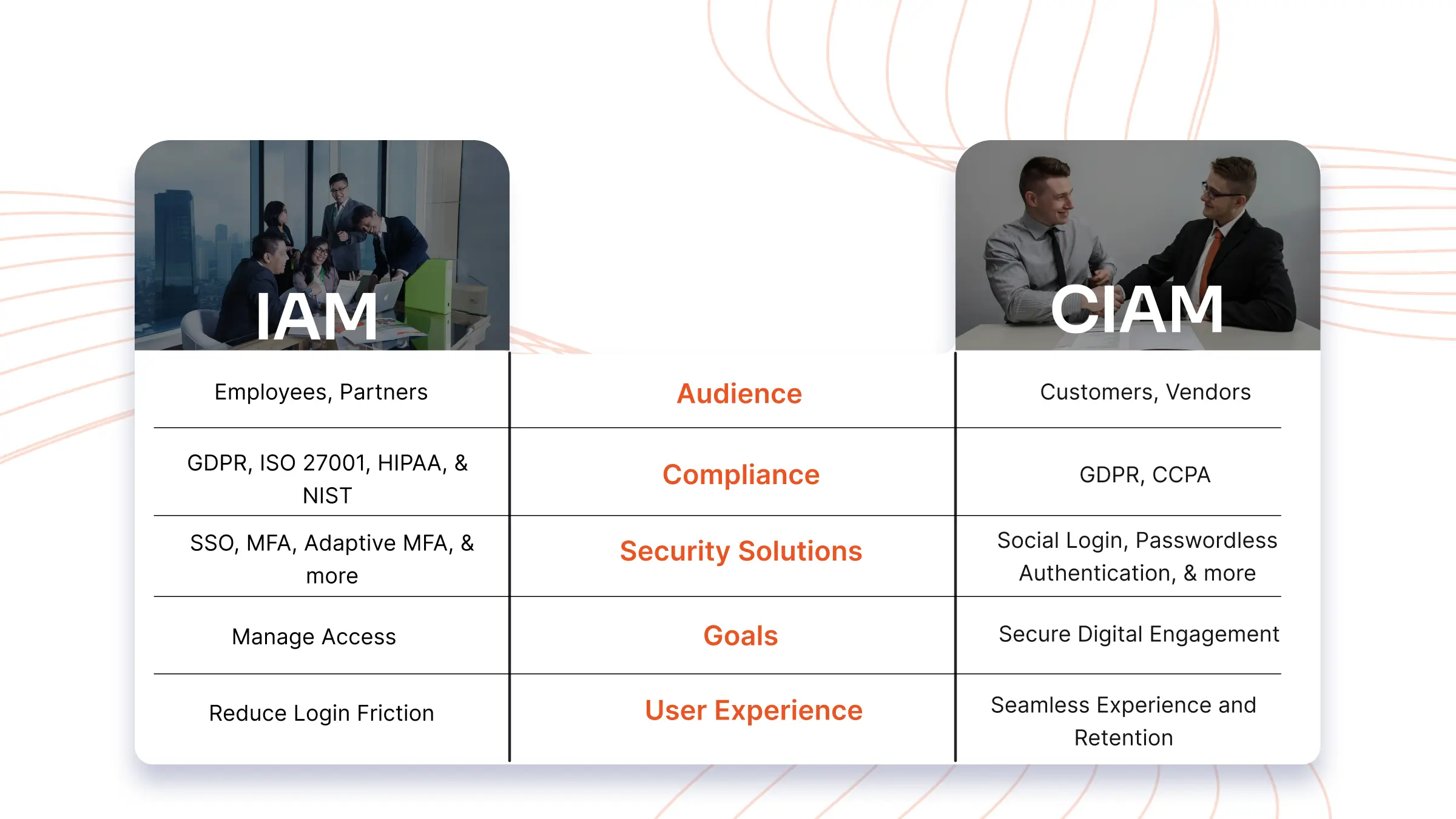 | IAM | | CIAM |
|---|---|---|
| Employees, Partners | Audience | Customers, Vendors |
| GDPR, ISO 27001, HIPAA, & NIST | Compliance | GDPR, CCPA |
| SSO, MFA, Adaptive MFA, & more | Security Solutions | Social Login, Passwordless Authentication, & more |
| Manage Access | Goals | Secure Digital Engagement |
| Reduce Login Friction | User Experience | Seamless Experience and Retention |